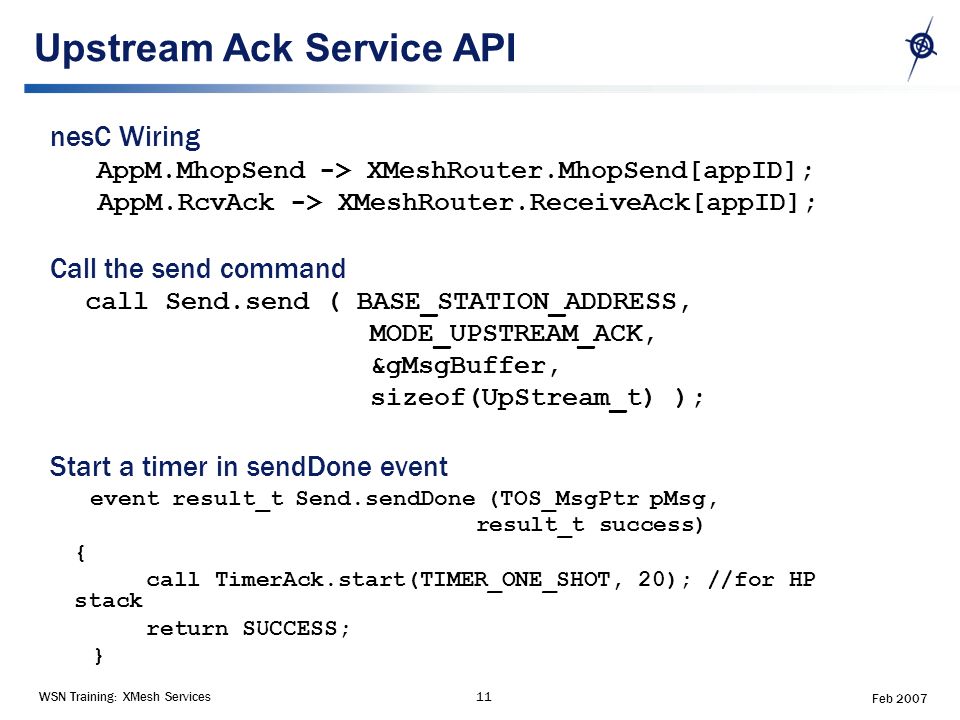 Upstream Ack Service API

nesC Wiring

AppM.MhopSend -> XMeshRouter.MhopSend[appID];
AppM.RcvAck -> XMeshRouter.ReceiveAck[appID];

Call the send command

call Send.send ( BASE_STATION_ADDRESS,
MODE_UPSTREAM_ACK,
&gMsgBuffer,
sizeof(UpStream_t) );

Start a timer in sendDone event

event result_t Send.sendDone (TOS_MsgPtr pMsg,
result_t success)
{
call TimerAck.start(TIMER_ONE_SHOT, 20); //for HP stack
return SUCCESS;
}

WSN Training: XMesh Services

11

Feb 2007